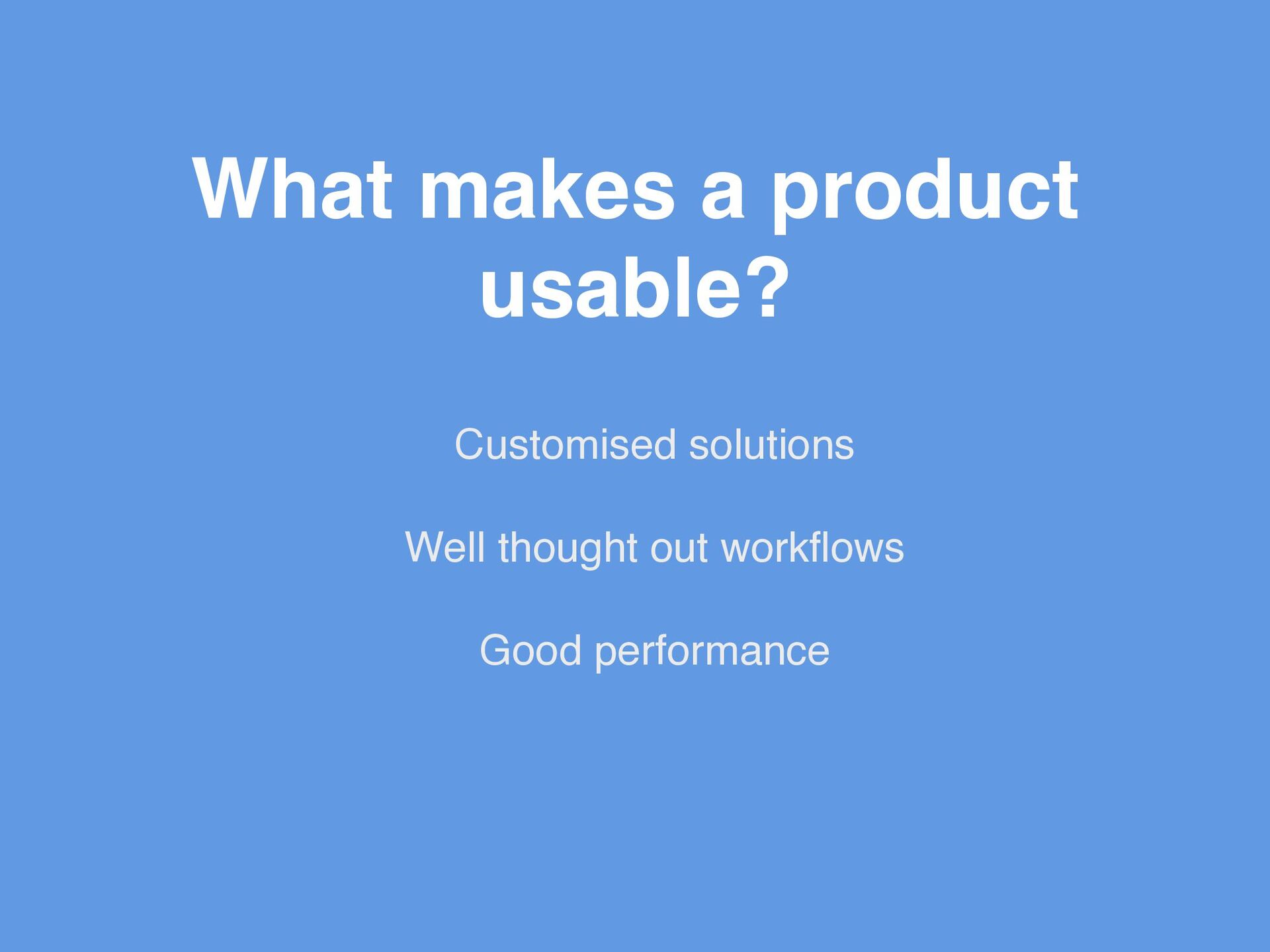 What makes a product usable?

Customised solutions

Well thought out workflows

Good performance